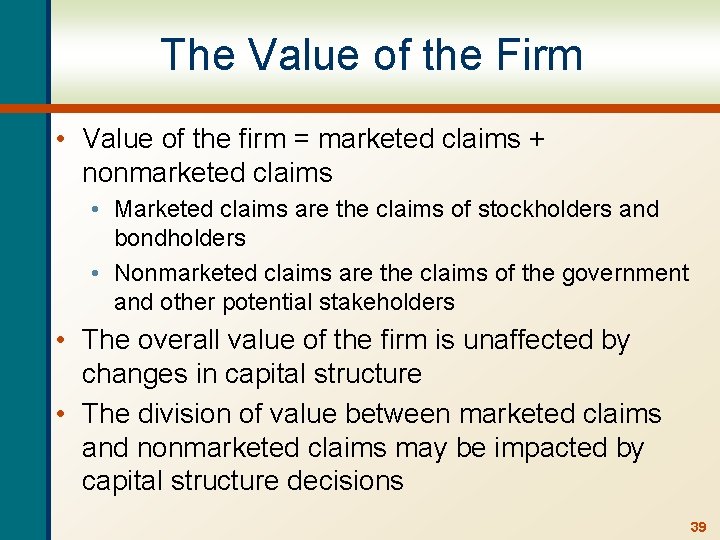 The Value of the Firm

• Value of the firm = marketed claims + nonmarketed claims

• Marketed claims are the claims of stockholders and bondholders

• Nonmarketed claims are the claims of the government and other potential stakeholders

• The overall value of the firm is unaffected by changes in capital structure

• The division of value between marketed claims and nonmarketed claims may be impacted by capital structure decisions

39